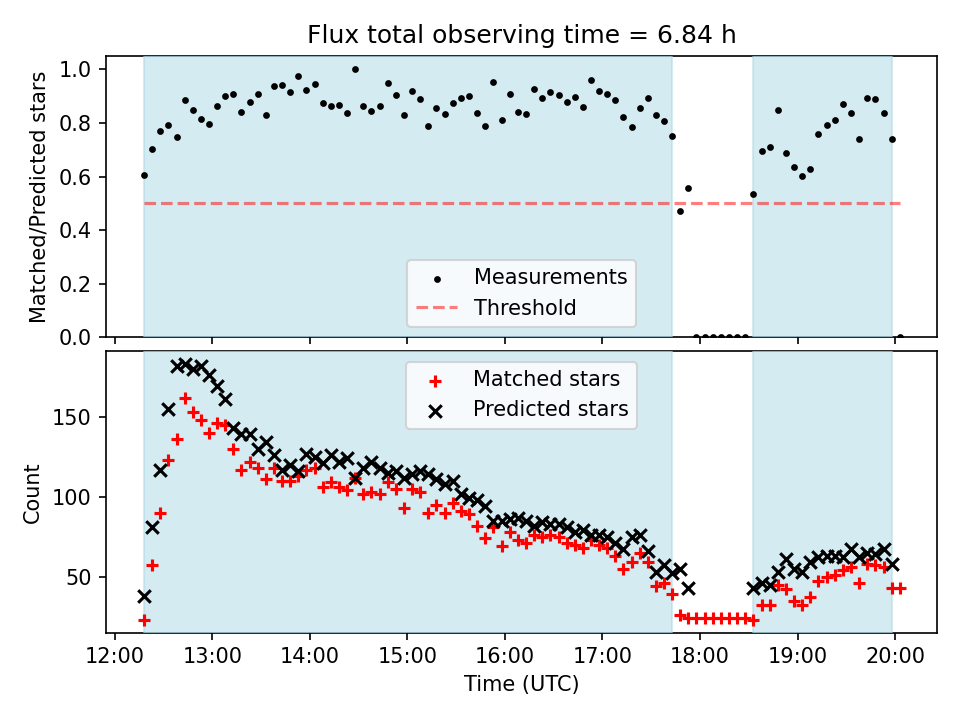 Flux total observing time = 6.84 h

Matched/Predicted stars

1.0
0.8
0.6
0.4
0.2
0.0

Measurements
Threshold

Count

150
100
50

Matched stars
Predicted stars

12:00 13:00 14:00 15:00 16:00 17:00 18:00 19:00 20:00

Time (UTC)